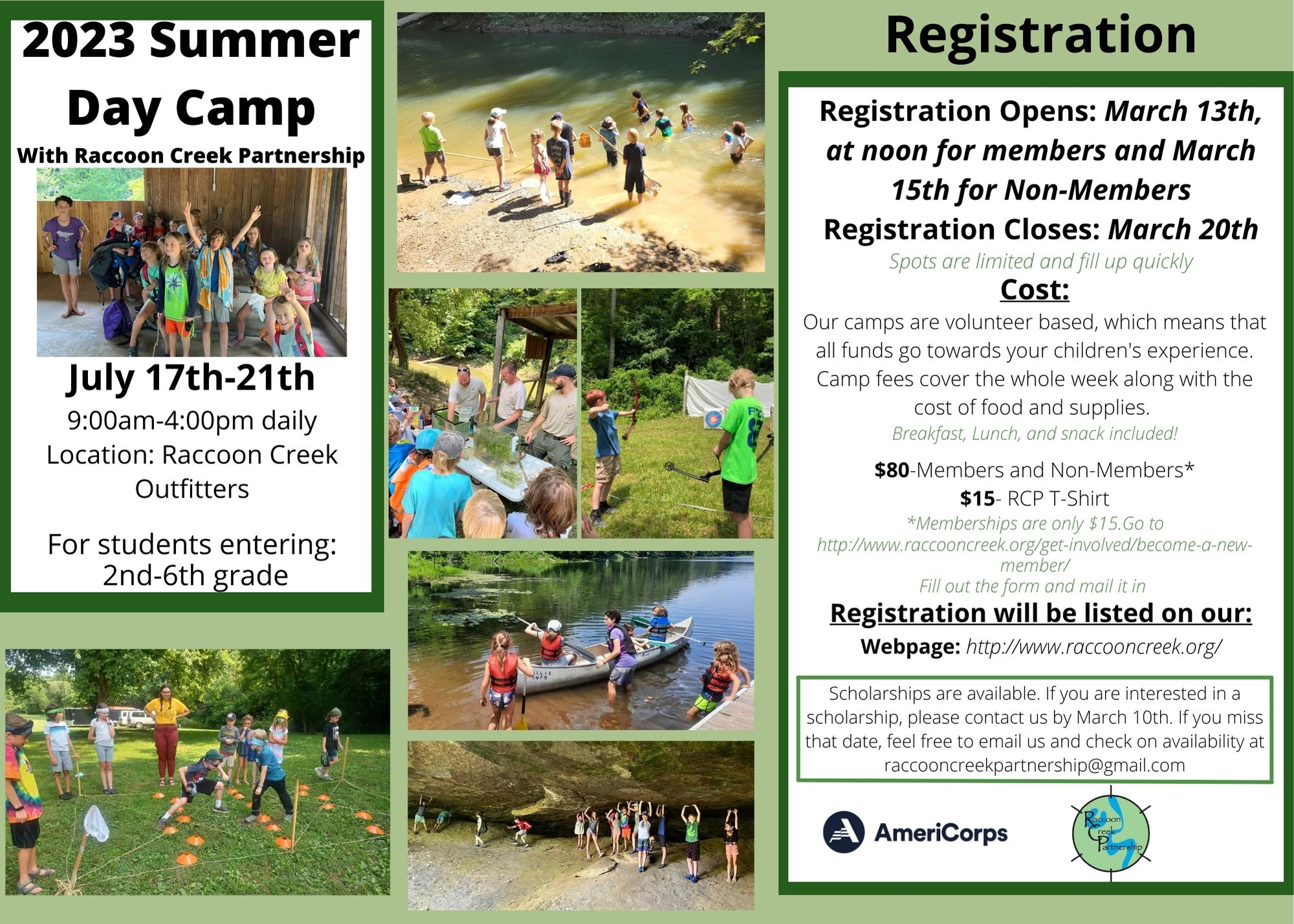 2023 Summer Day Camp

With Raccoon Creek Partnership

July 17th-21th

9:00am-4:00pm daily

Location: Raccoon Creek Outfitters

For students entering: 2nd-6th grade

Registration

Registration Opens: March 13th, at noon for members and March 15th for Non-Members

Registration Closes: March 20th

Spots are limited and fill up quickly

Cost:

Our camps are volunteer based, which means that all funds go towards your children's experience. Camp fees cover the whole week along with the cost of food and supplies.

Breakfast, Lunch, and snack included!

$80-Members and Non-Members*

$15- RCP T-Shirt

*Memberships are only $15.Go to http://www.raccooncreek.org/get-involved/become-a-new-member/

Fill out the form and mail it in

Registration will be listed on our:

Webpage: http://www.raccooncreek.org/

Scholarships are available. If you are interested in a scholarship, please contact us by March 10th. If you miss that date, feel free to email us and check on availability at raccooncreekpartnership@gmail.com

AmeriCorps

Raccoon Creek Partnership